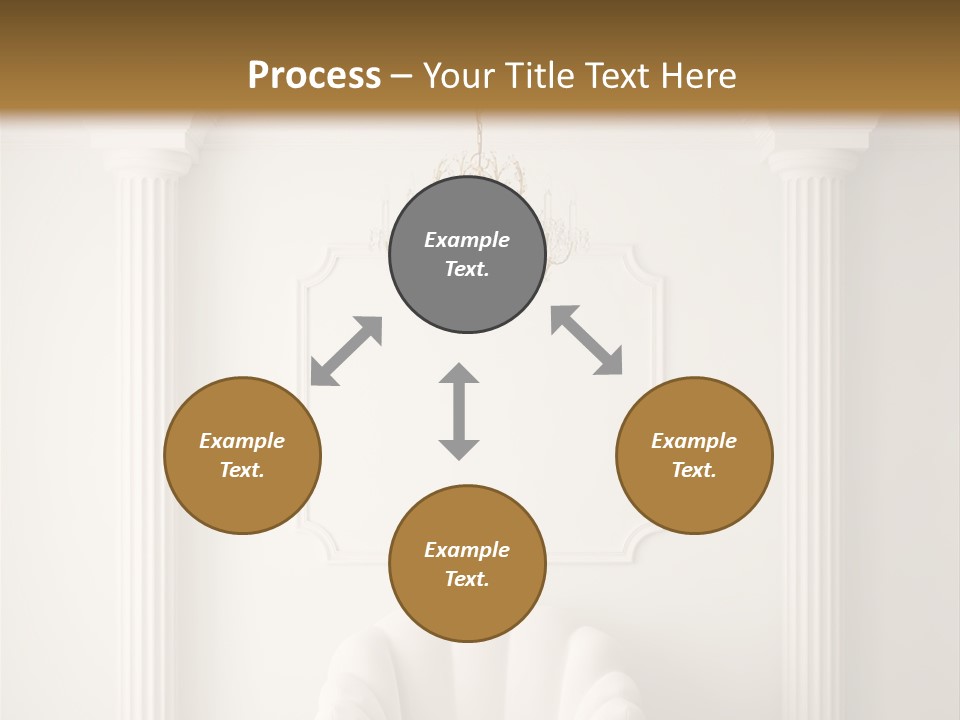 Process – Your Title Text Here

Example Text.

Example Text.

Example Text.

Example Text.